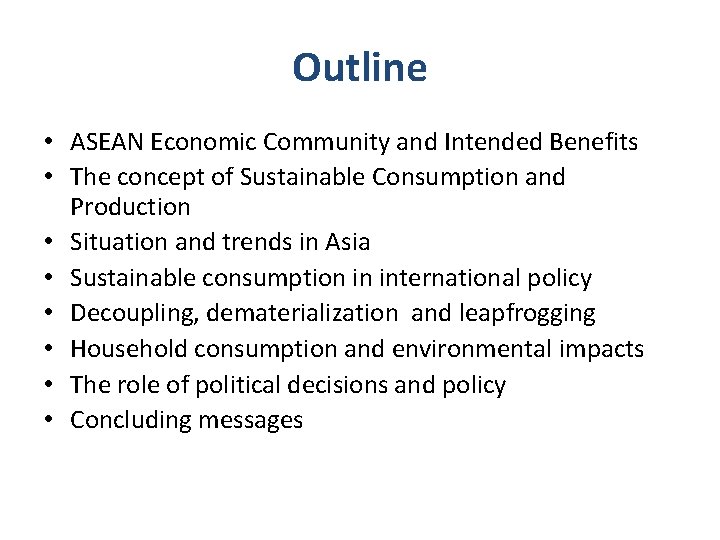 Outline

• ASEAN Economic Community and Intended Benefits
• The concept of Sustainable Consumption and Production
• Situation and trends in Asia
• Sustainable consumption in international policy
• Decoupling, dematerialization and leapfrogging
• Household consumption and environmental impacts
• The role of political decisions and policy
• Concluding messages